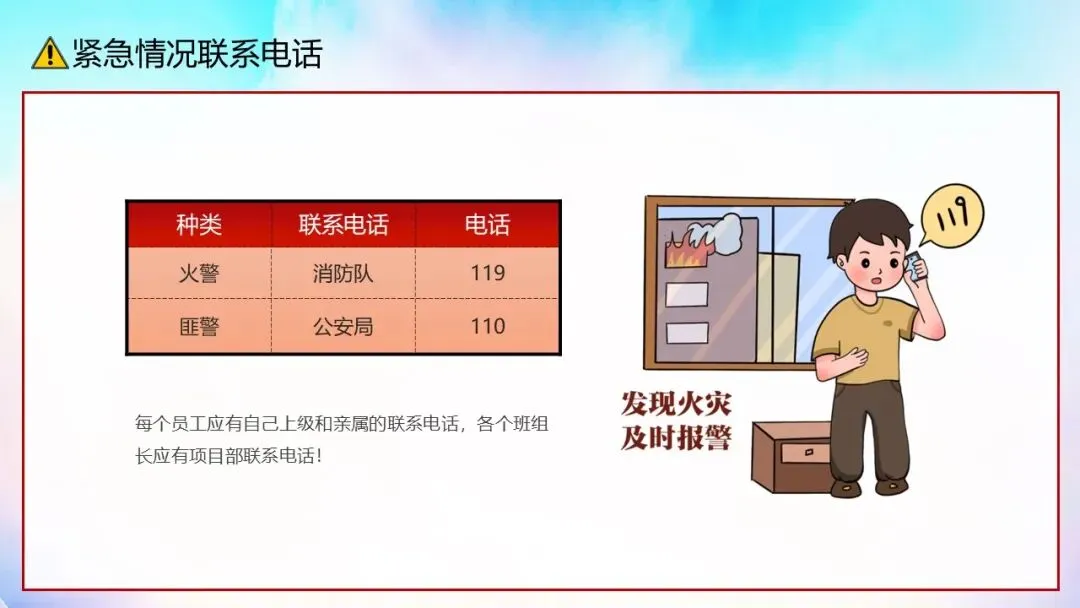 紧急情况联系电话

| 种类 | 联系电话 | 电话 |
|---|---|---|
| 火警 | 消防队 | 119 |
| 匪警 | 公安局 | 110 |

每个员工应有自己上级和亲属的联系电话，各个班组长应有项目部联系电话！

119

发现火灾
及时报警